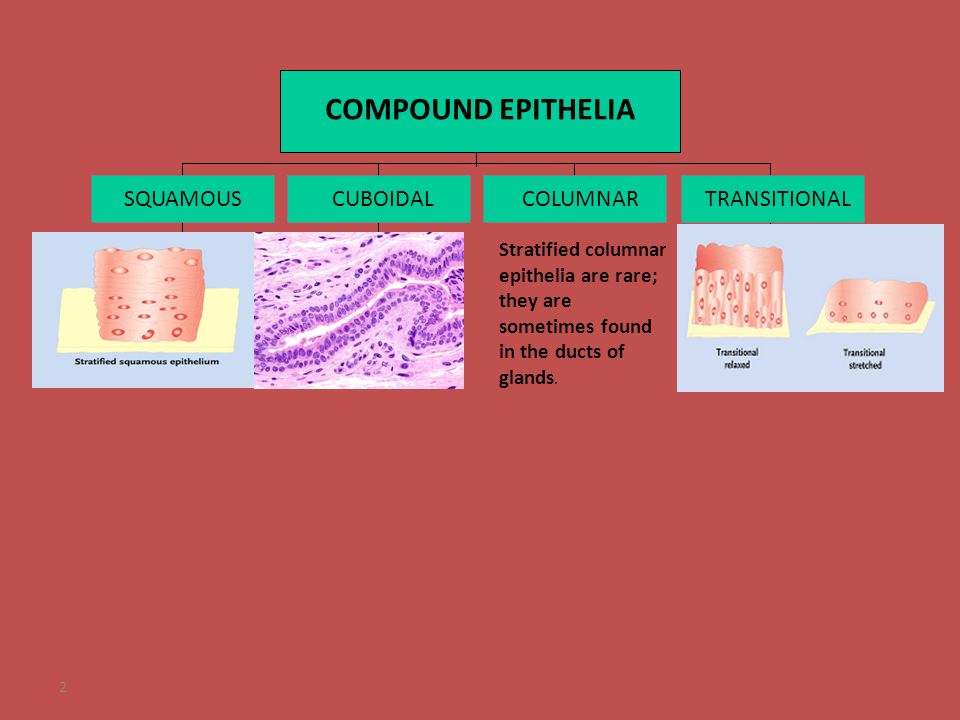 COMPOUND EPITHELIA

SQUAMOUS

CUBOIDAL

COLUMNAR

TRANSITIONAL

Stratified squamous epithelium

Stratified columnar epithelia are rare; they are sometimes found in the ducts of glands.

Transitional relaxed

Transitional stretched

2